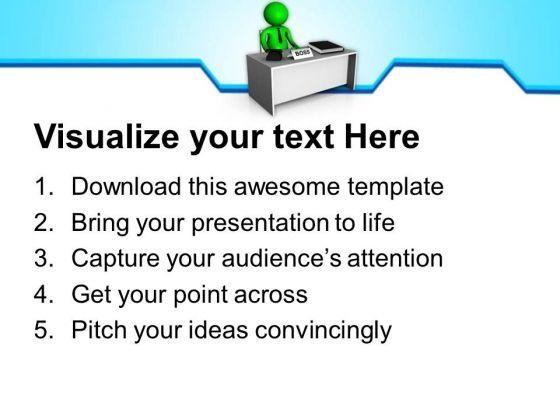 BOSS

Visualize your text Here

1. Download this awesome template
2. Bring your presentation to life
3. Capture your audience's attention
4. Get your point across
5. Pitch your ideas convincingly